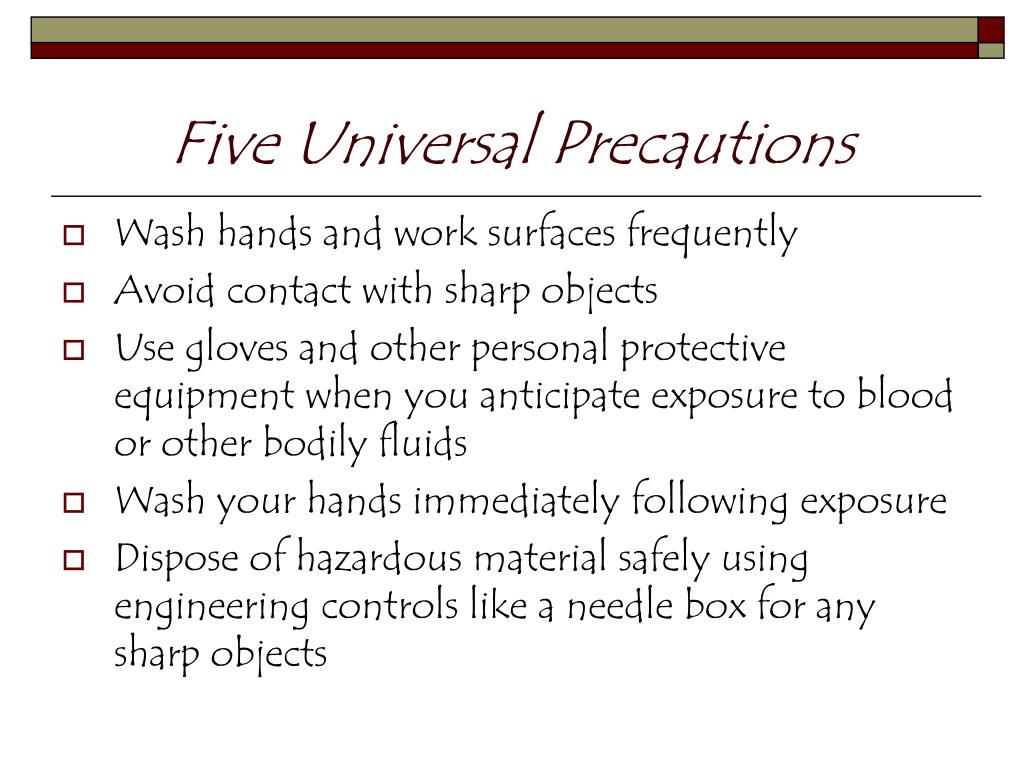 Five Universal Precautions

- Wash hands and work surfaces frequently
- Avoid contact with sharp objects
- Use gloves and other personal protective equipment when you anticipate exposure to blood or other bodily fluids
- Wash your hands immediately following exposure
- Dispose of hazardous material safely using engineering controls like a needle box for any sharp objects